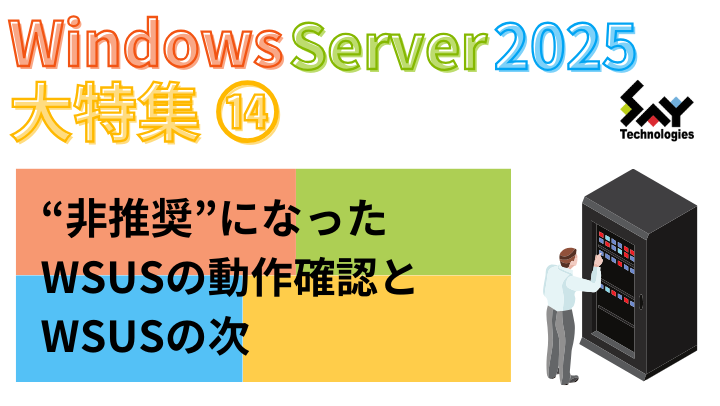 Windows Server 2025
大特集 ⑭

SAY Technologies

“非推奨”になった WSUSの動作確認と WSUSの次